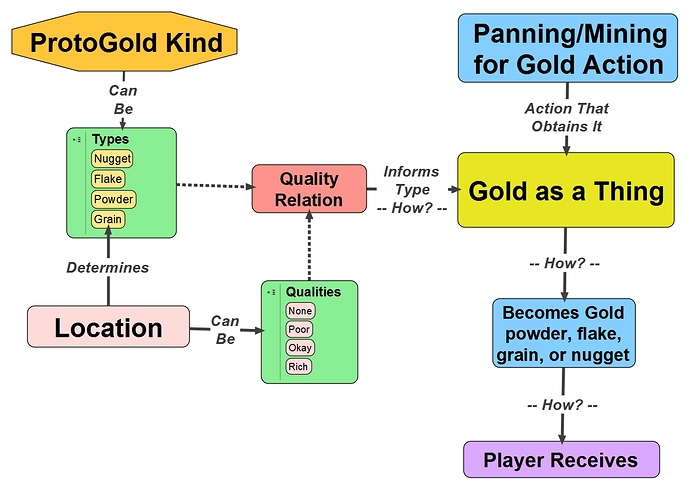 ProtoGold Kind

Can Be

Types
Nugget
Flake
Powder
Grain

Determines

Location

Can Be

Qualities
None
Poor
Okay
Rich

Quality Relation

Informs Type -- How? --

Panning/Mining for Gold Action

Action That Obtains It

Gold as a Thing

-- How? --

Becomes Gold powder, flake, grain, or nugget

-- How? --

Player Receives